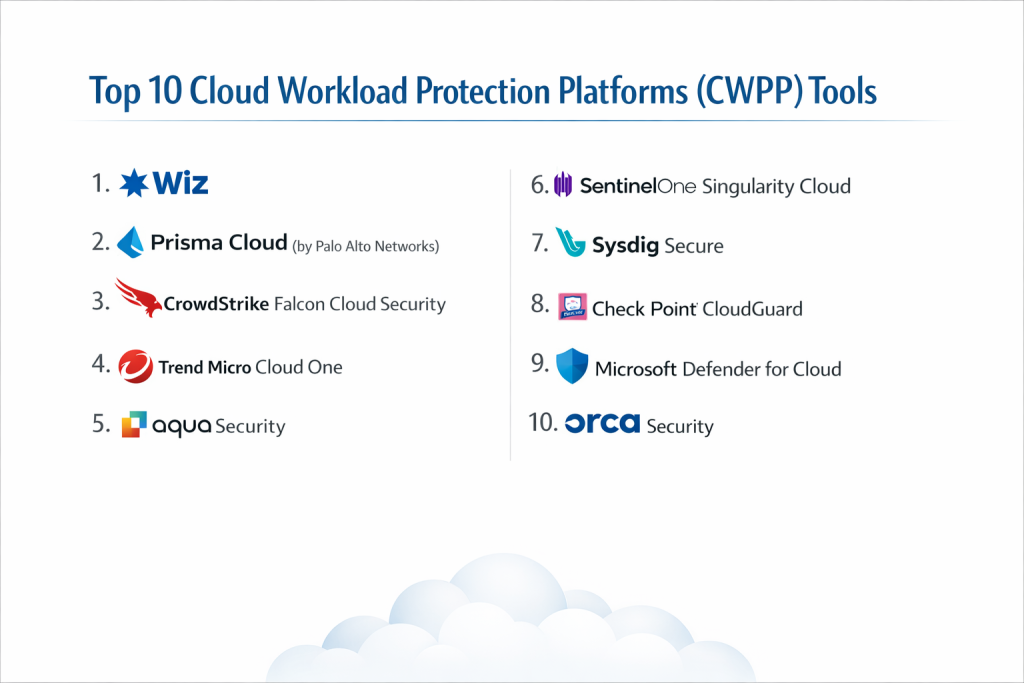 Top 10 Cloud Workload Protection Platforms (CWPP) Tools

1. Wiz

2. Prisma Cloud (by Palo Alto Networks)

3. CrowdStrike Falcon Cloud Security

4. Trend Micro Cloud One

5. aqua Security

6. SentinelOne Singularity Cloud

7. Sysdig Secure

8. Check Point CloudGuard

9. Microsoft Defender for Cloud

10. orca Security